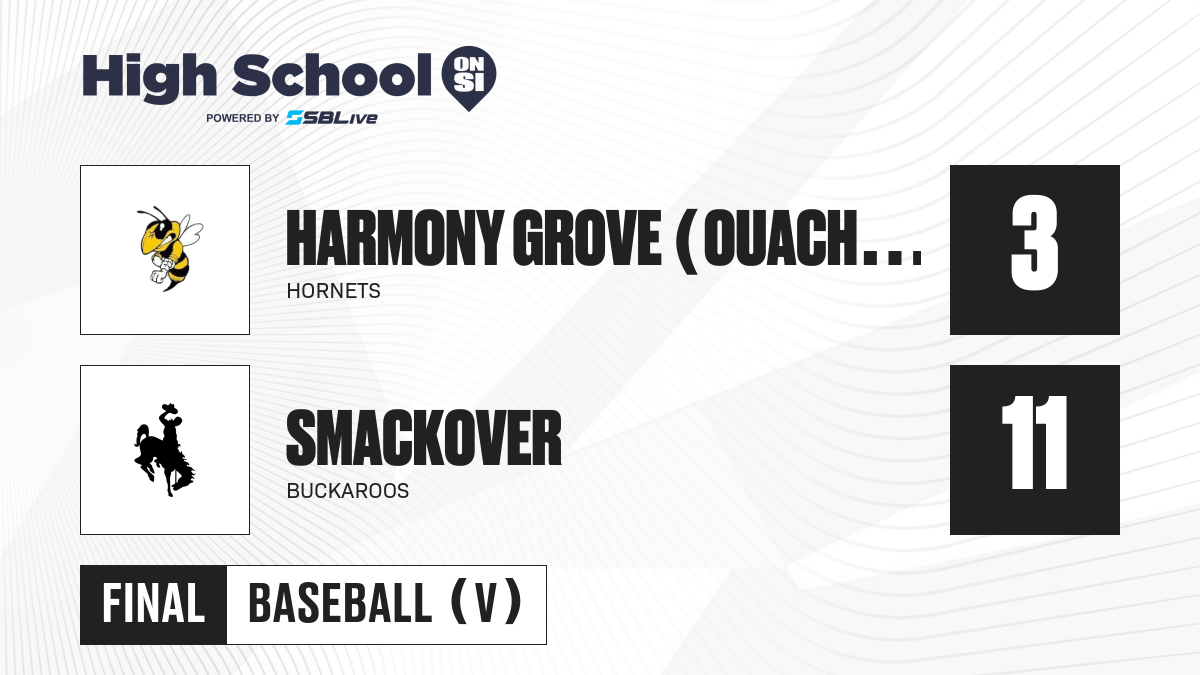 High School ON SI
POWERED BY SBLive

HARMONY GROVE (OUACH...
HORNETS

3

SMACKOVER
BUCKAROOS

11

FINAL BASEBALL (V)